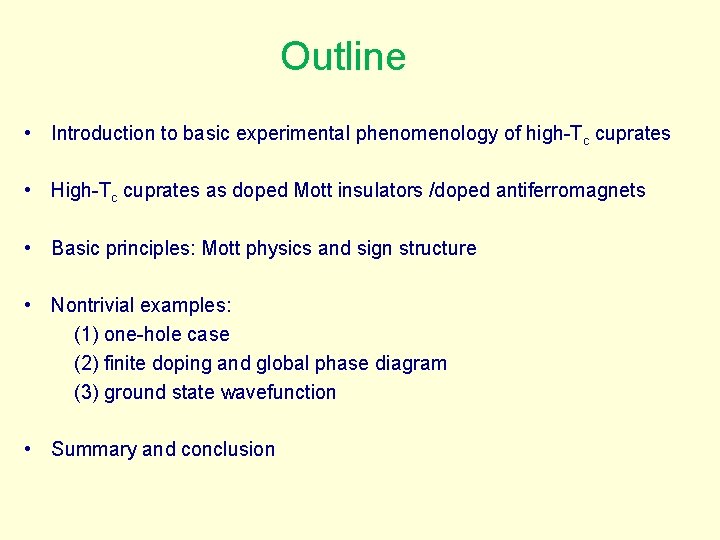 Outline

• Introduction to basic experimental phenomenology of high-$T_c$ cuprates

• High-$T_c$ cuprates as doped Mott insulators /doped antiferromagnets

• Basic principles: Mott physics and sign structure

• Nontrivial examples:
(1) one-hole case
(2) finite doping and global phase diagram
(3) ground state wavefunction

• Summary and conclusion